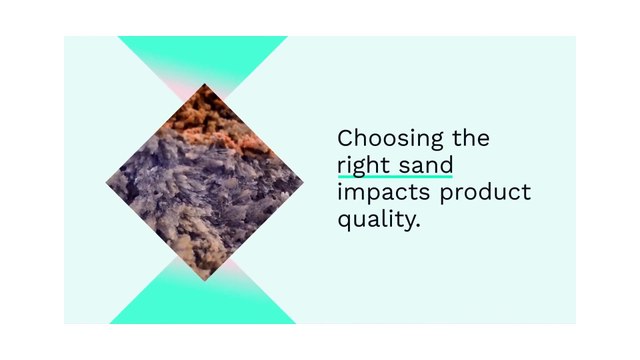 Choosing the right sand impacts product quality.